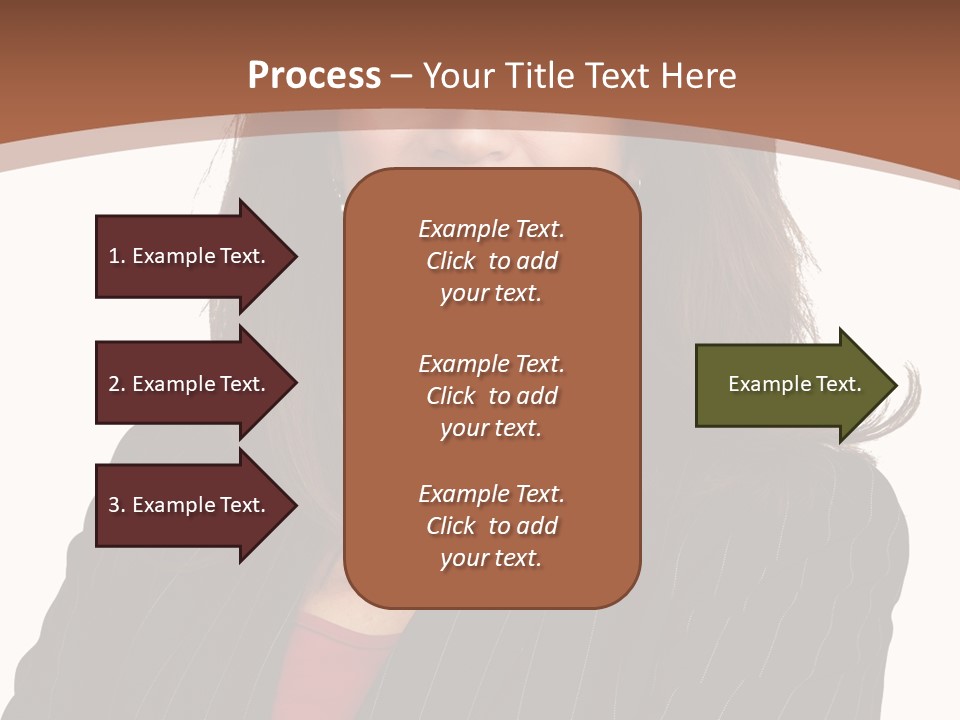 Process – Your Title Text Here

1. Example Text.

2. Example Text.

3. Example Text.

Example Text. Click to add your text.

Example Text. Click to add your text.

Example Text. Click to add your text.

Example Text.